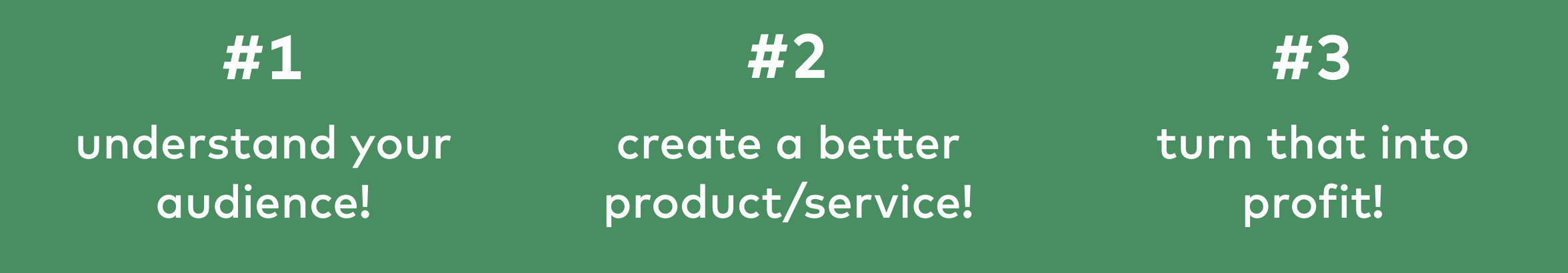 #1
understand your audience!

#2
create a better product/service!

#3
turn that into profit!